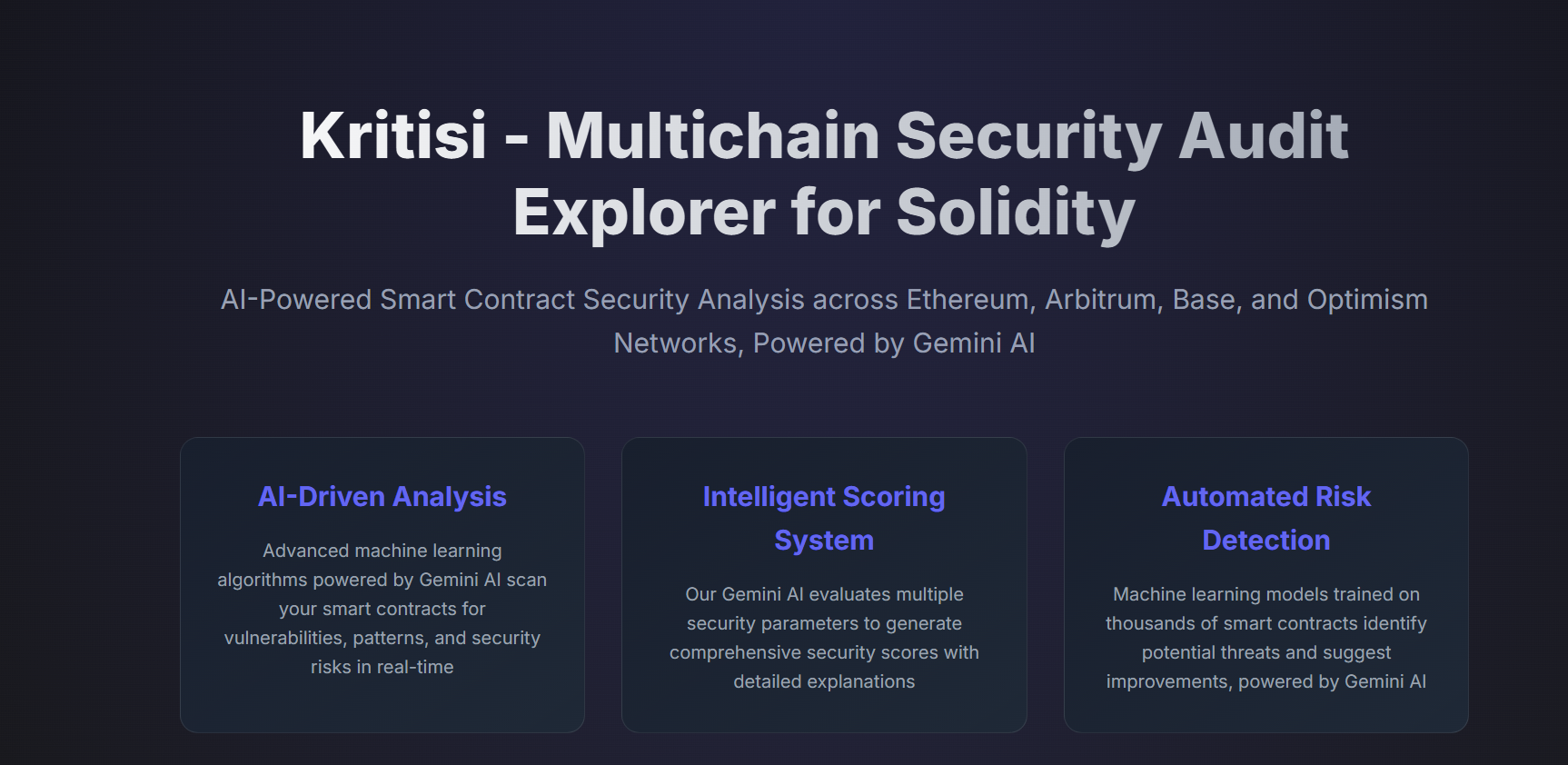 Kritisi - Multichain Security Audit Explorer for Solidity

AI-Powered Smart Contract Security Analysis across Ethereum, Arbitrum, Base, and Optimism Networks, Powered by Gemini AI

AI-Driven Analysis

Advanced machine learning algorithms powered by Gemini AI scan your smart contracts for vulnerabilities, patterns, and security risks in real-time

Intelligent Scoring System

Our Gemini AI evaluates multiple security parameters to generate comprehensive security scores with detailed explanations

Automated Risk Detection

Machine learning models trained on thousands of smart contracts identify potential threats and suggest improvements, powered by Gemini AI